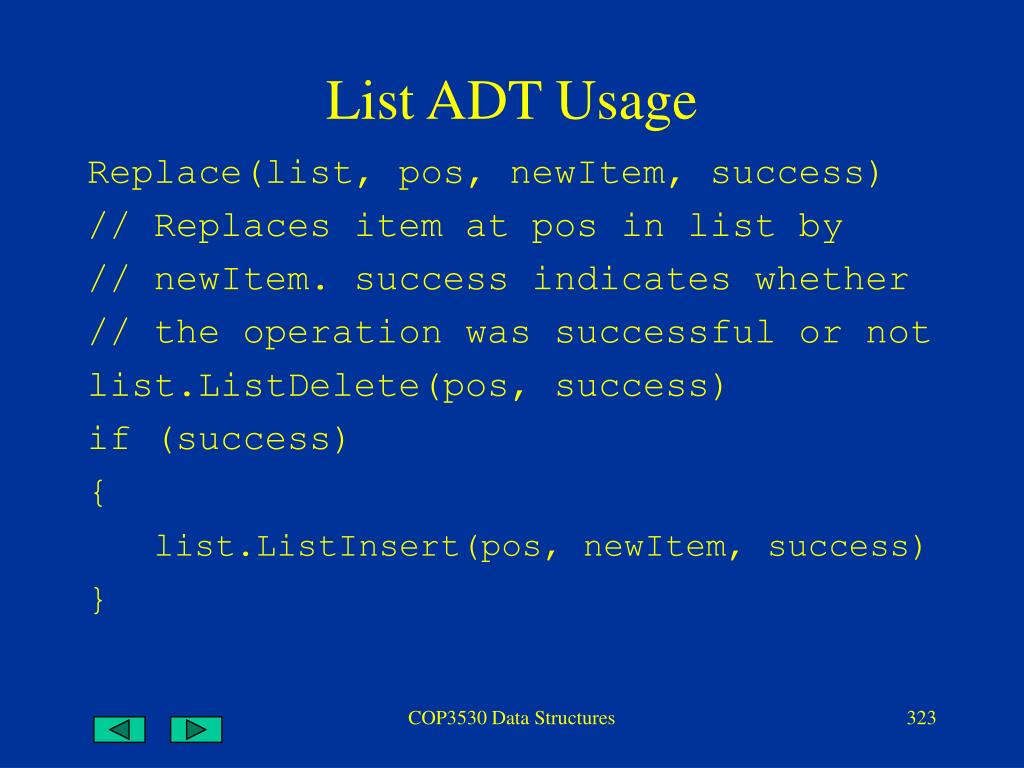 List ADT Usage

Replace(list, pos, newItem, success)
// Replaces item at pos in list by
// newItem. success indicates whether
// the operation was successful or not
list.ListDelete(pos, success)
if (success)
{
   list.ListInsert(pos, newItem, success)
}

COP3530 Data Structures

323